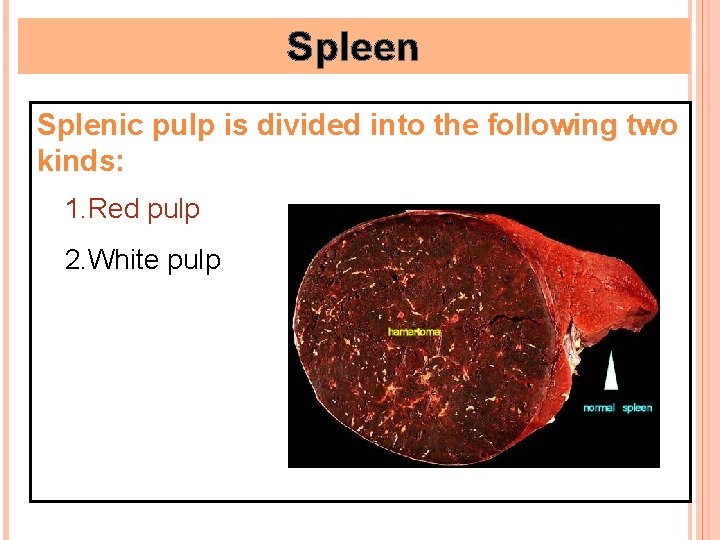 Spleen

Splenic pulp is divided into the following two kinds:

1.Red pulp

2.White pulp

hamartoma

normal spleen